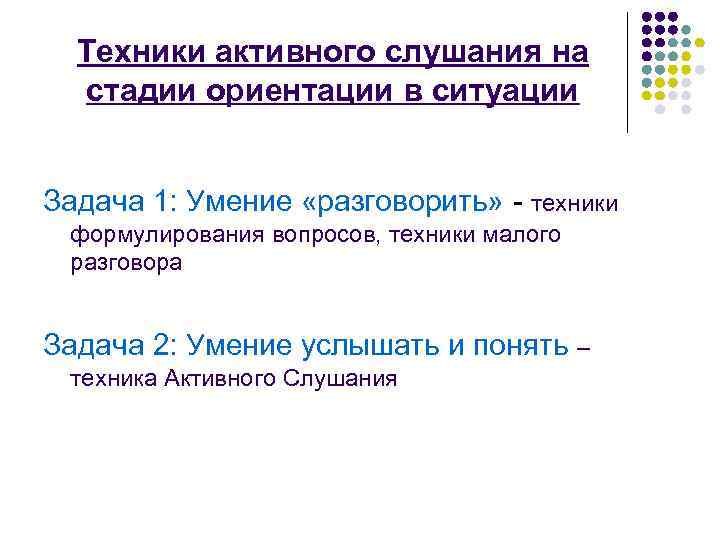 Техники активного слушания на стадии ориентации в ситуации

Задача 1: Умение «разговорить» - техники формулирования вопросов, техники малого разговора

Задача 2: Умение услышать и понять – техника Активного Слушания